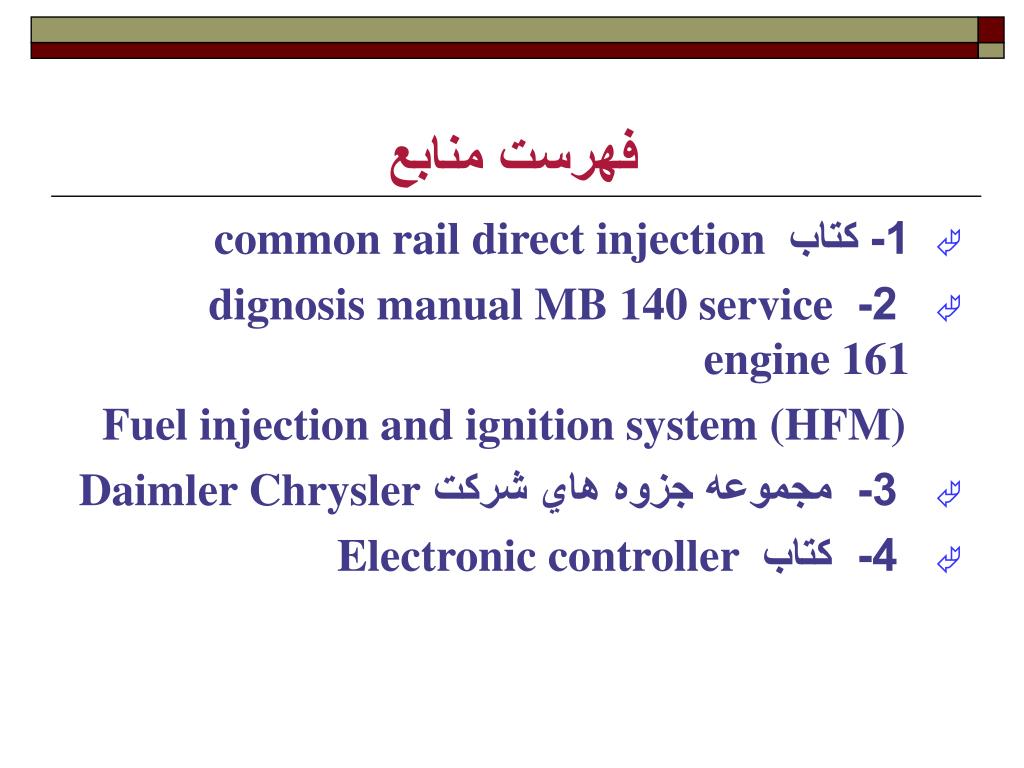 فهرست منابع

1- كتاب common rail direct injection

2- dignosis manual MB 140 service engine 161

Fuel injection and ignition system (HFM)

3- مجموعه جزوه هاي شركت Daimler Chrysler

4- كتاب Electronic controller